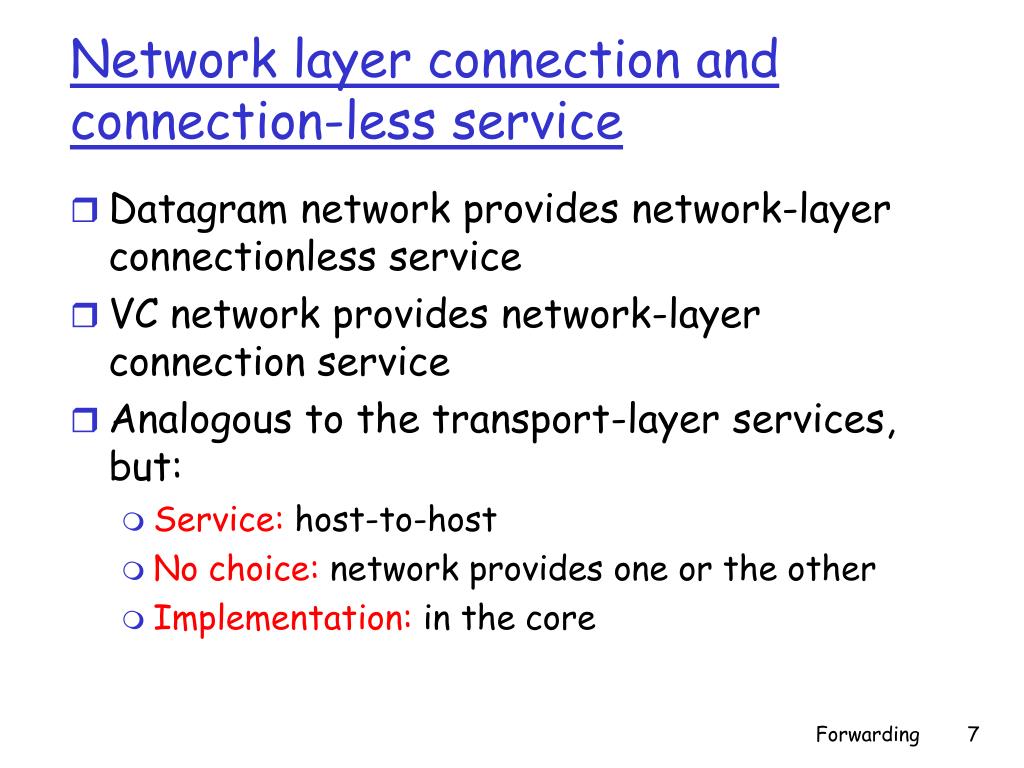 Network layer connection and connection-less service

Datagram network provides network-layer connectionless service

VC network provides network-layer connection service

Analogous to the transport-layer services, but:

Service: host-to-host

No choice: network provides one or the other

Implementation: in the core

Forwarding 7